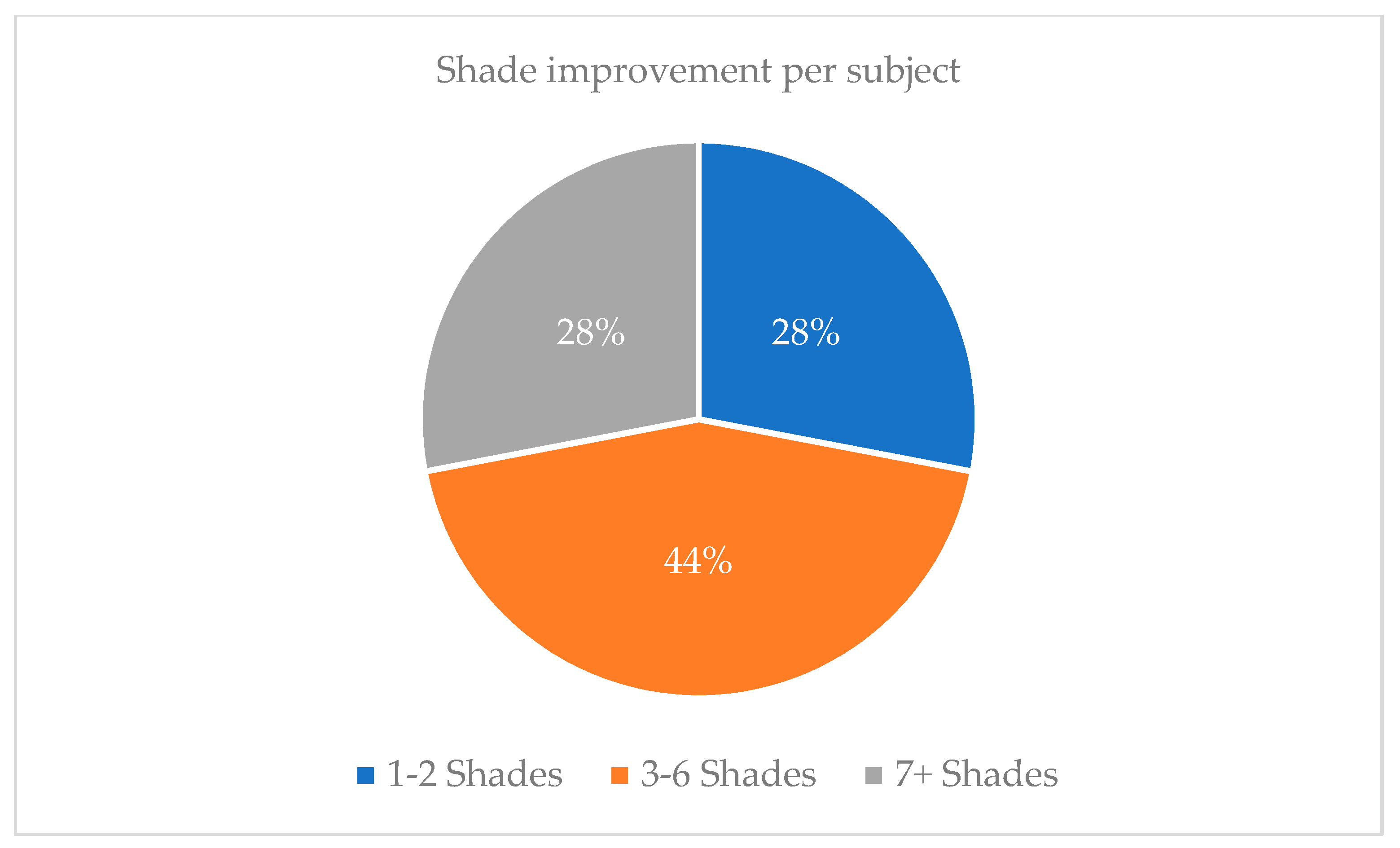 Shade improvement per subject

28%

28%

44%

1-2 Shades 3-6 Shades 7+ Shades